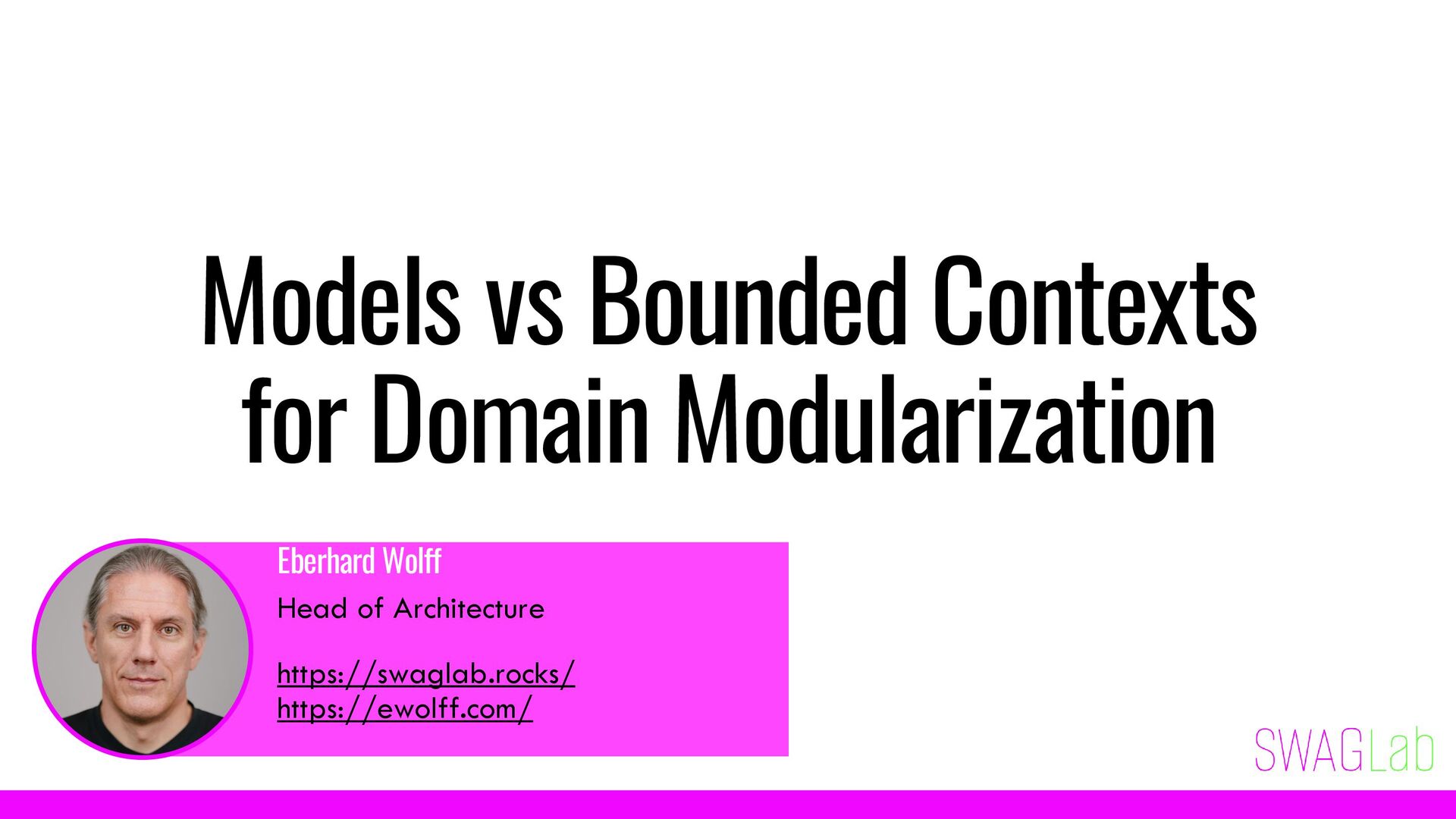 Models vs Bounded Contexts for Domain Modularization

Eberhard Wolff

Head of Architecture

https://swaglab.rocks/
https://ewolff.com/

SWAGLab